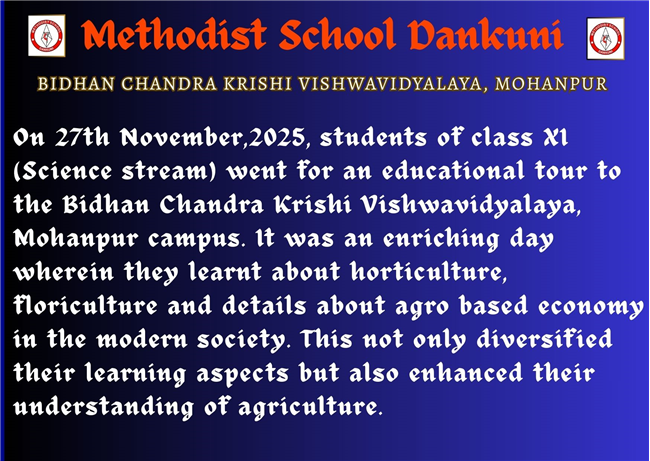 Methodist School Dankuni

BIDHAN CHANDRA KRISHI VISHWAVIDYALAYA, MOHANPUR

On 27th November,2025, students of class XI (Science stream) went for an educational tour to the Bidhan Chandra Krishi Vishwavidyalaya, Mohanpur campus. It was an enriching day wherein they learnt about horticulture, floriculture and details about agro based economy in the modern society. This not only diversified their learning aspects but also enhanced their understanding of agriculture.